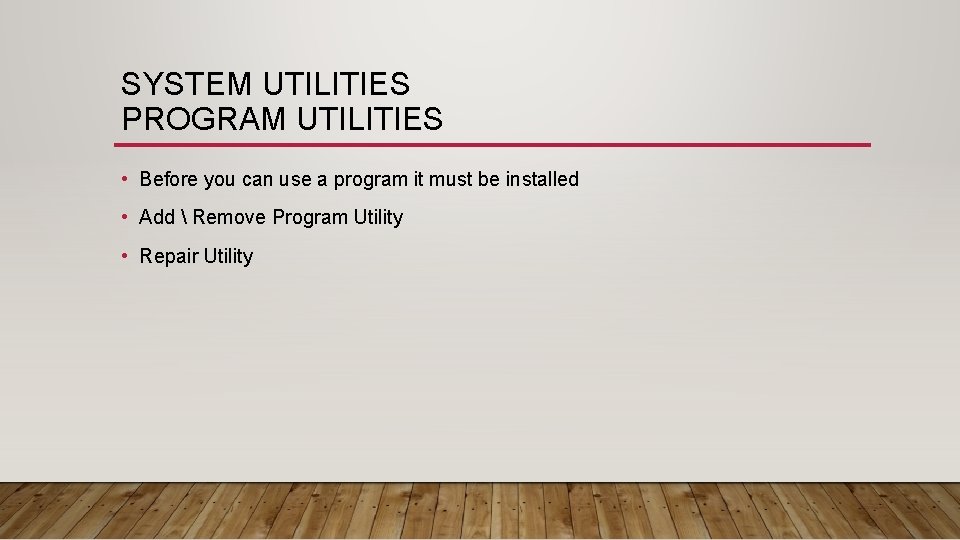 SYSTEM UTILITIES
PROGRAM UTILITIES

• Before you can use a program it must be installed

• Add \ Remove Program Utility

• Repair Utility